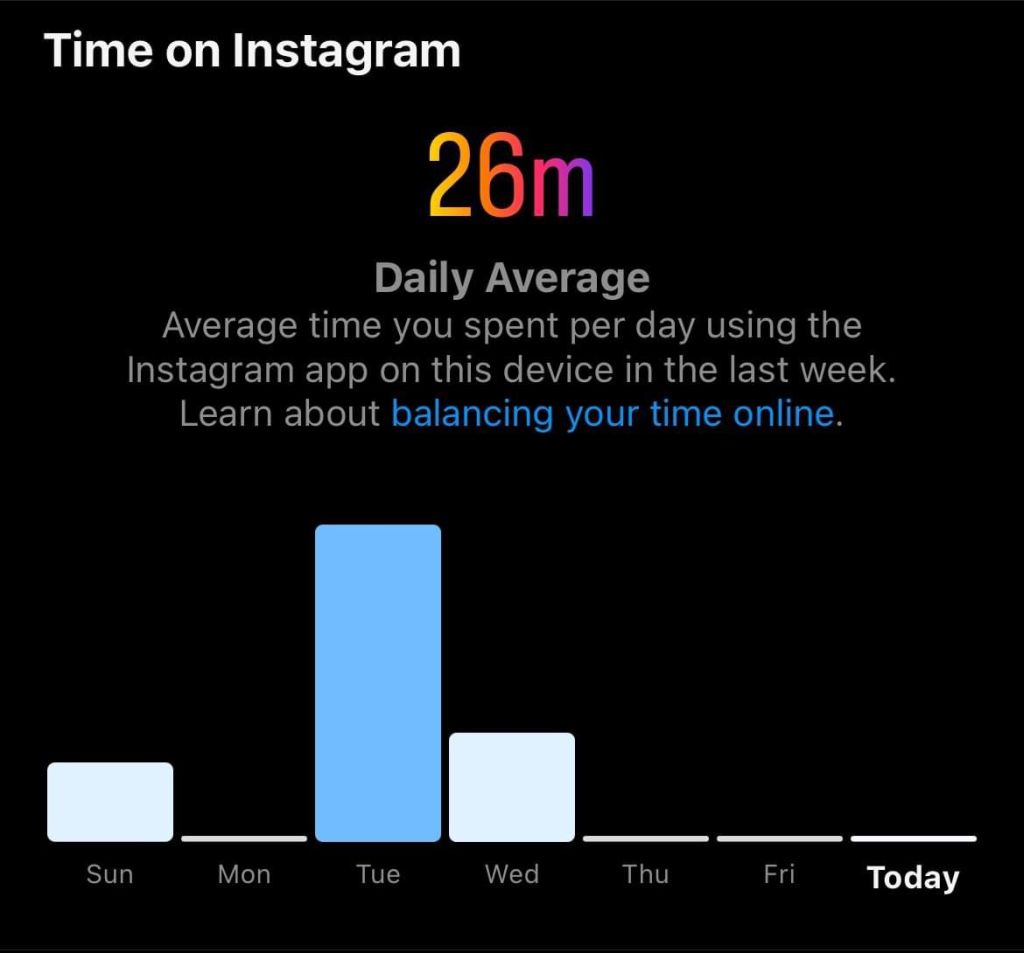 Time on Instagram

26m

Daily Average
Average time you spent per day using the Instagram app on this device in the last week. Learn about balancing your time online.

Sun Mon Tue Wed Thu Fri Today